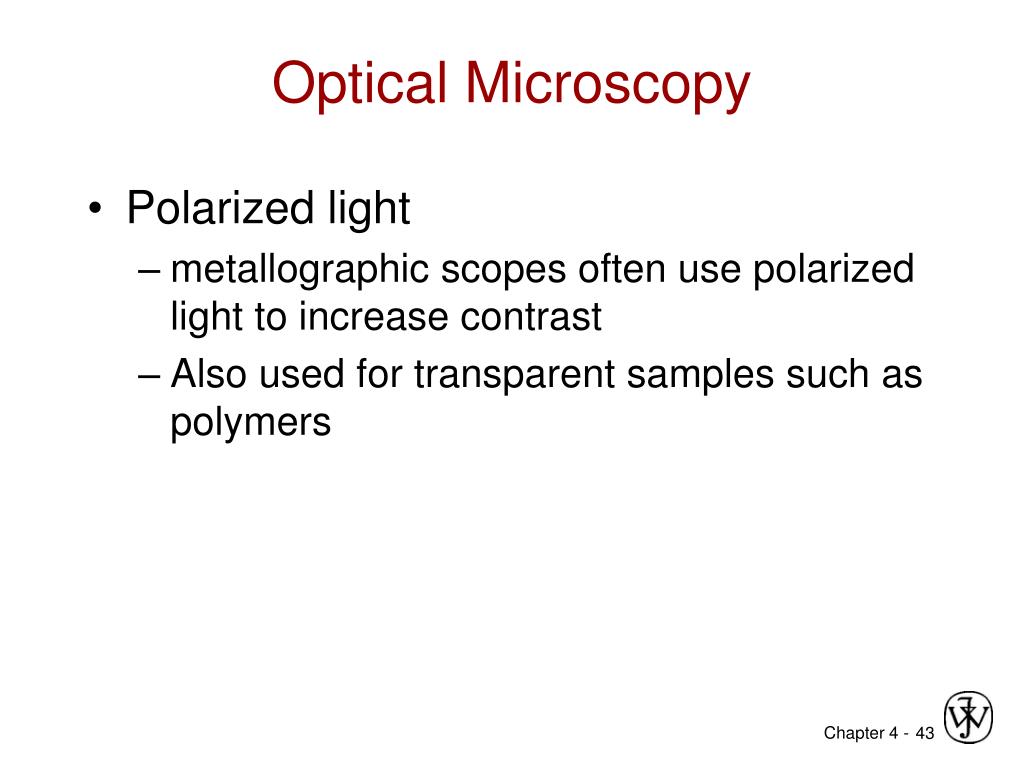 Optical Microscopy

• Polarized light
– metallographic scopes often use polarized light to increase contrast
– Also used for transparent samples such as polymers

Chapter 4 - 43